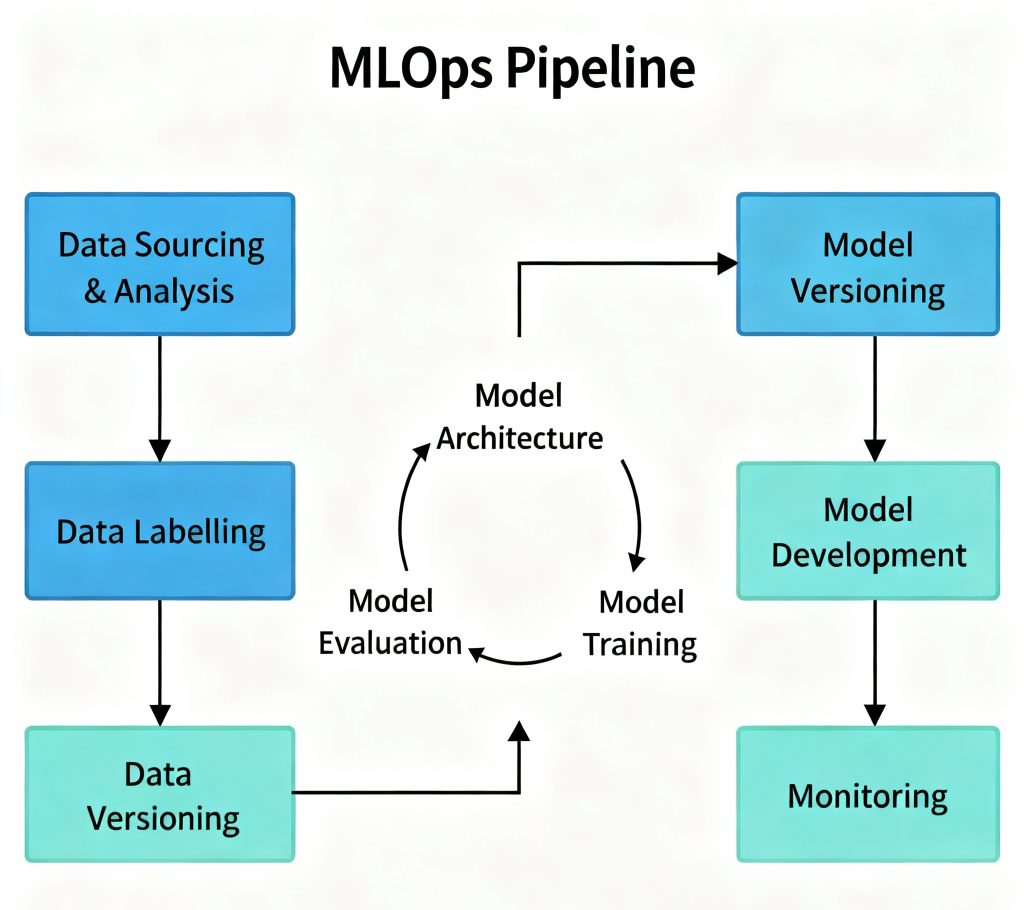 MLOps Pipeline

Data Sourcing & Analysis

Data Labelling

Data Versioning

Model Architecture

Model Training

Model Evaluation

Model Versioning

Model Development

Monitoring